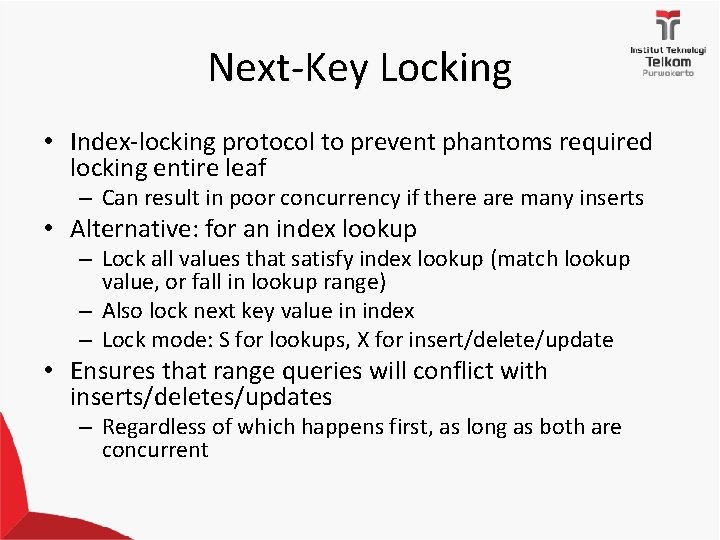 Institut Teknologi
Telkom
Purwokerto

Next-Key Locking

• Index-locking protocol to prevent phantoms required locking entire leaf
– Can result in poor concurrency if there are many inserts
• Alternative: for an index lookup
– Lock all values that satisfy index lookup (match lookup value, or fall in lookup range)
– Also lock next key value in index
– Lock mode: S for lookups, X for insert/delete/update
• Ensures that range queries will conflict with inserts/deletes/updates
– Regardless of which happens first, as long as both are concurrent